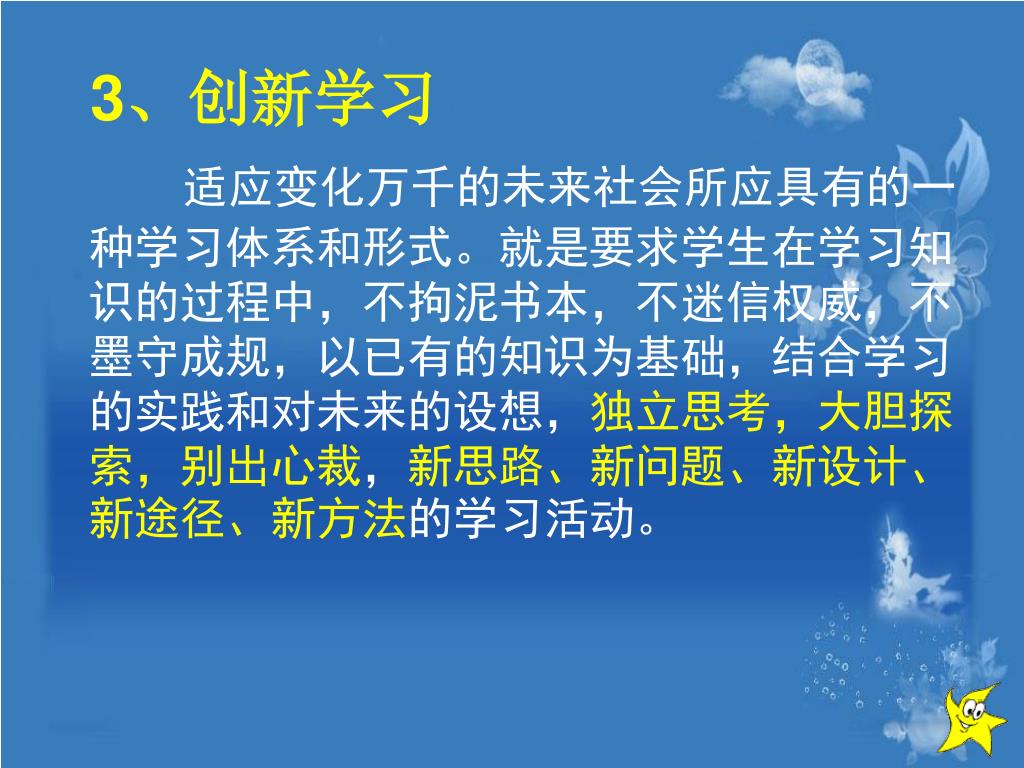 3、创新学习

适应变化万千的未来社会所应具有的一种学习体系和形式。就是要求学生在学习知识的过程中，不拘泥书本，不迷信权威，不墨守成规，以已有的知识为基础，结合学习的实践和对未来的设想，独立思考，大胆探索，别出心裁，新思路、新问题、新设计、新途径、新方法的学习活动。